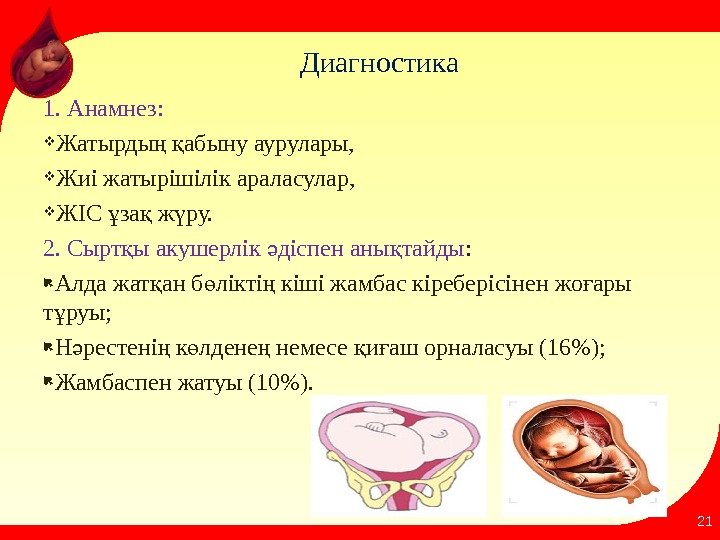 Диагностика

1. Анамнез:

Жатырдың қабыну аурулары,

Жиі жатырішілік араласулар,

ЖІС ұзақ жүру.

2. Сыртқы акушерлік әдіспен анықтайды:

Алда жатқан бөліктің кіші жамбас кіреберісінен жоғары тұруы;

Нәрестенің көлденең немесе қиғаш орналасуы (16%);

Жамбаспен жатуы (10%).

21